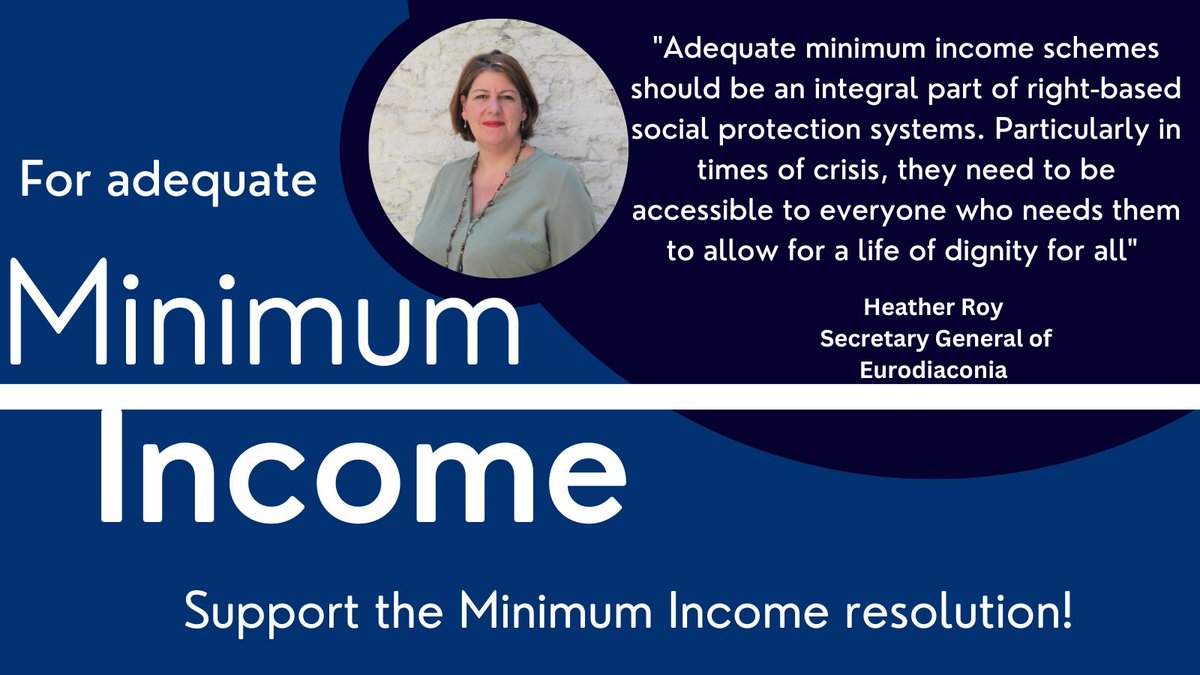 For adequate

Minimum

Income

"Adequate minimum income schemes should be an integral part of right-based social protection systems. Particularly in times of crisis, they need to be accessible to everyone who needs them to allow for a life of dignity for all"

Heather Roy
Secretary General of
Eurodiaconia

Support the Minimum Income resolution!